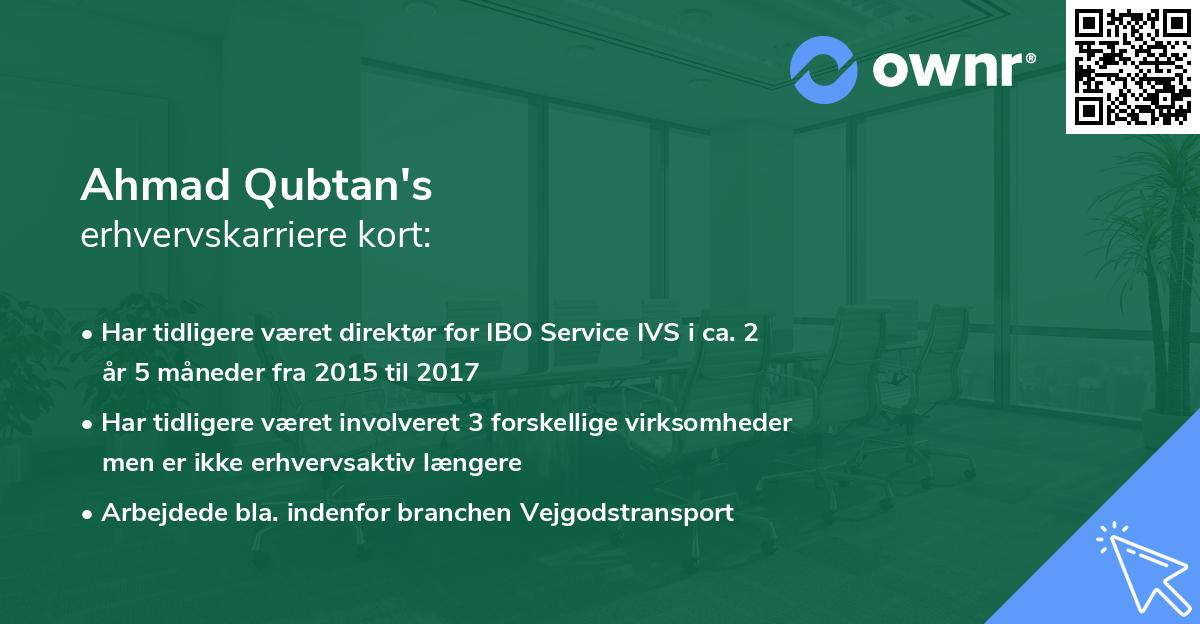 ownr®

Ahmad Qubtan's
erhvervskarriere kort:

• Har tidligere været direktør for IBO Service IVS i ca. 2 år 5 måneder fra 2015 til 2017

• Har tidligere været involveret 3 forskellige virksomheder men er ikke erhvervsaktiv længere

• Arbejdede bla. indenfor branchen Vejgodstransport